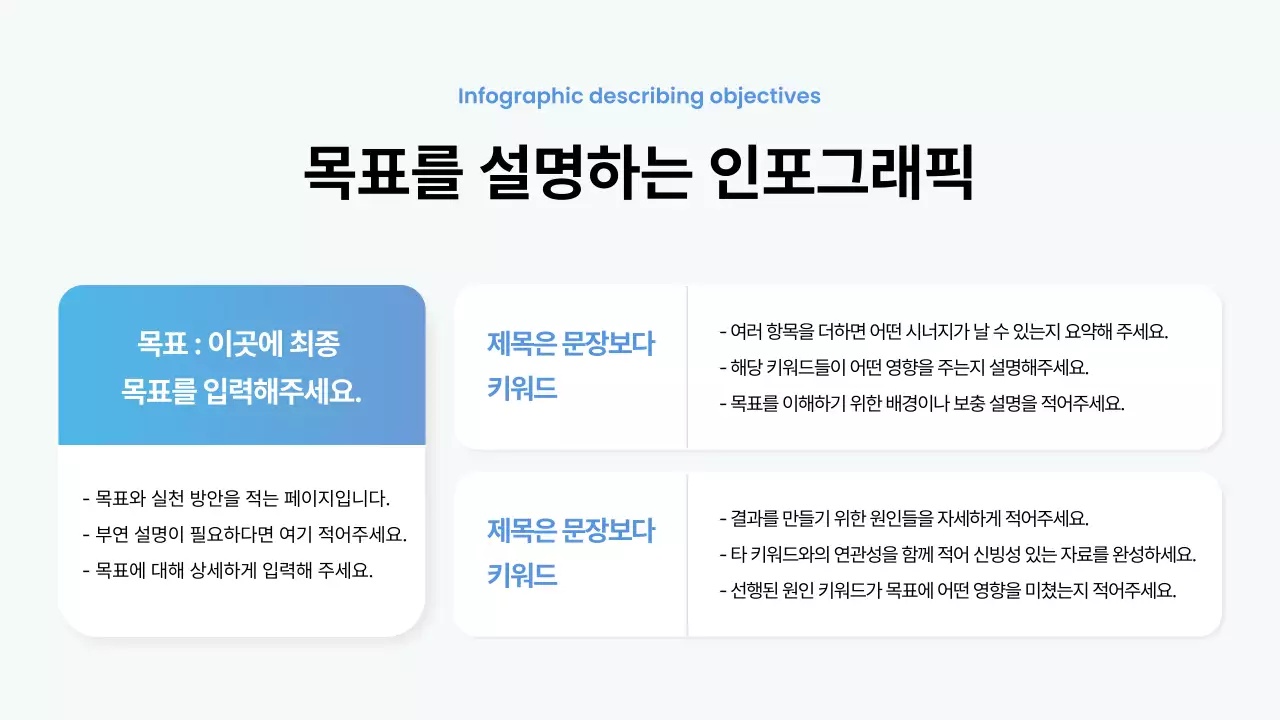 Infographic describing objectives

목표를 설명하는 인포그래픽

목표 : 이곳에 최종 목표를 입력해주세요.

- 목표와 실천 방안을 적는 페이지입니다.
- 부연 설명이 필요하다면 여기 적어주세요.
- 목표에 대해 상세하게 입력해 주세요.

제목은 문장보다 키워드

- 여러 항목을 더하면 어떤 시너지가 날 수 있는지 요약해 주세요.
- 해당 키워드들이 어떤 영향을 주는지 설명해주세요.
- 목표를 이해하기 위한 배경이나 보충 설명을 적어주세요.

제목은 문장보다 키워드

- 결과를 만들기 위한 원인들을 자세하게 적어주세요.
- 타 키워드와의 연관성을 함께 적어 신빙성 있는 자료를 완성하세요.
- 선행된 원인 키워드가 목표에 어떤 영향을 미쳤는지 적어주세요.